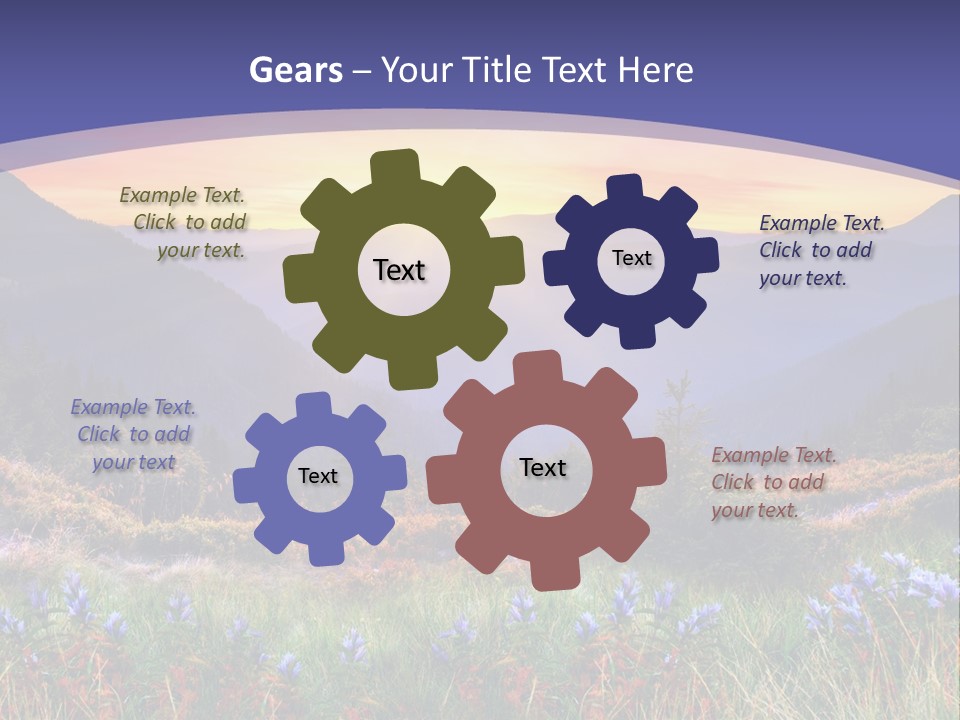 Gears – Your Title Text Here

Example Text. Click to add your text.

Text

Text

Example Text. Click to add your text.

Example Text. Click to add your text

Text

Text

Example Text. Click to add your text.